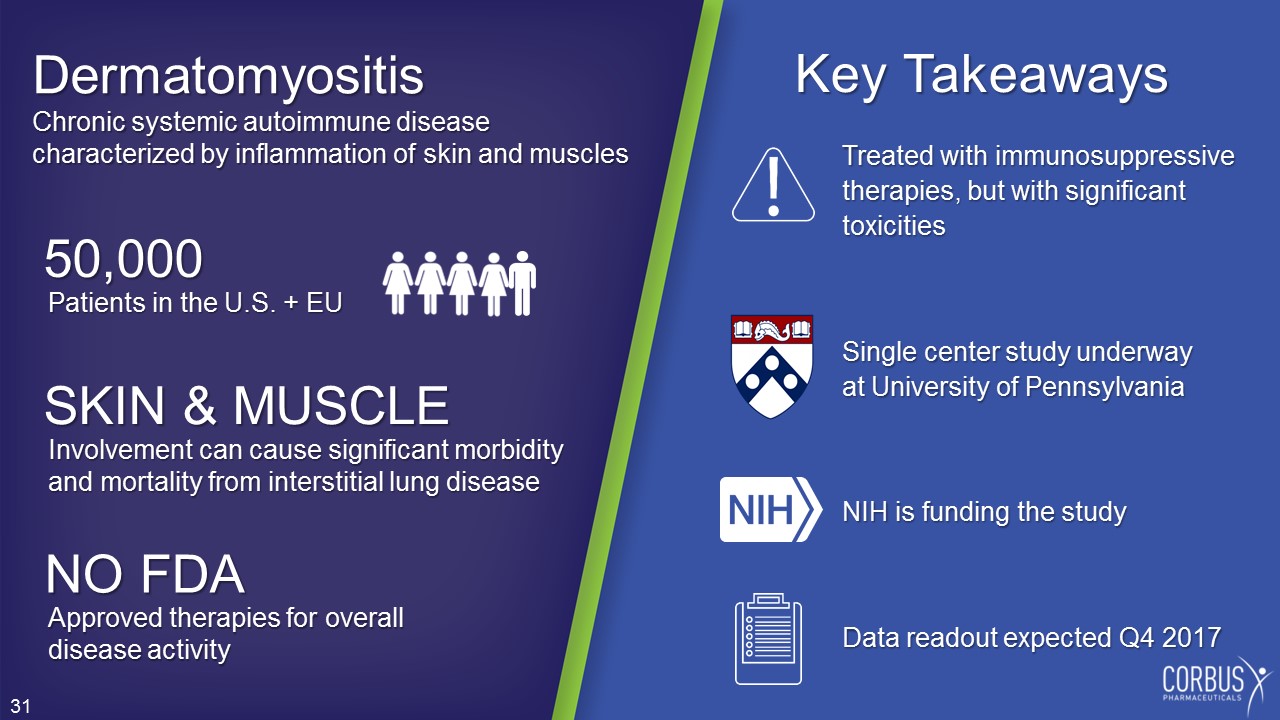 Dermatomyositis
Chronic systemic autoimmune disease characterized by inflammation of skin and muscles

50,000
Patients in the U.S. + EU

SKIN & MUSCLE
Involvement can cause significant morbidity and mortality from interstitial lung disease

NO FDA
Approved therapies for overall disease activity

31

Key Takeaways

Treated with immunosuppressive therapies, but with significant toxicities

Single center study underway at University of Pennsylvania

NIH

NIH is funding the study

Data readout expected Q4 2017

CORBUS
PHARMACEUTICALS